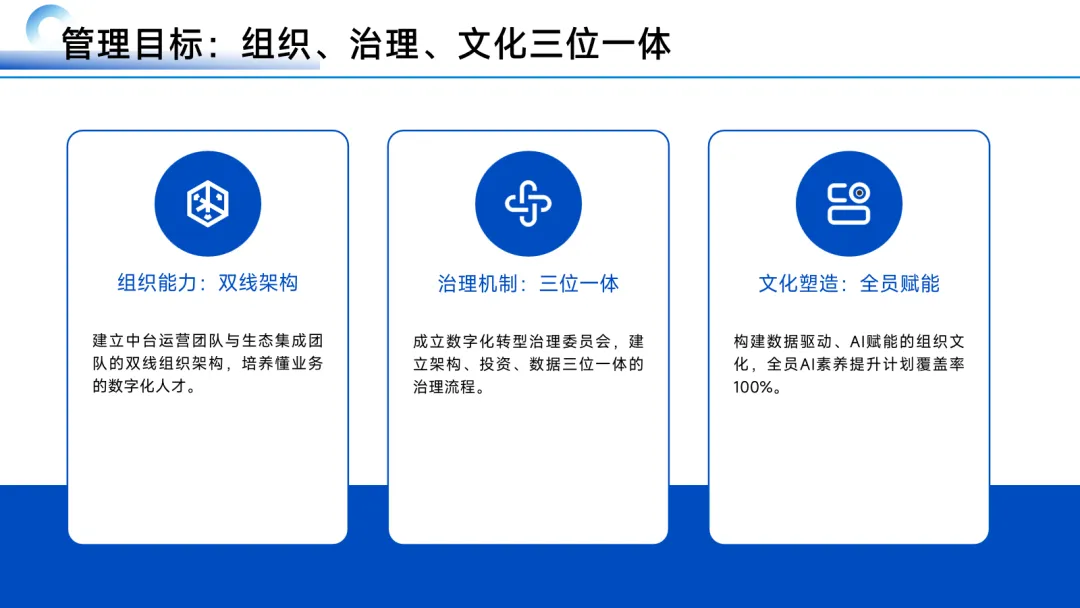 管理目标：组织、治理、文化三位一体

组织能力：双线架构

建立中台运营团队与生态集成团队的双线组织架构，培养懂业务的数字化人才。

治理机制：三位一体

成立数字化转型治理委员会，建立架构、投资、数据三位一体的治理流程。

文化塑造：全员赋能

构建数据驱动、AI赋能的组织文化，全员AI素养提升计划覆盖率100%。